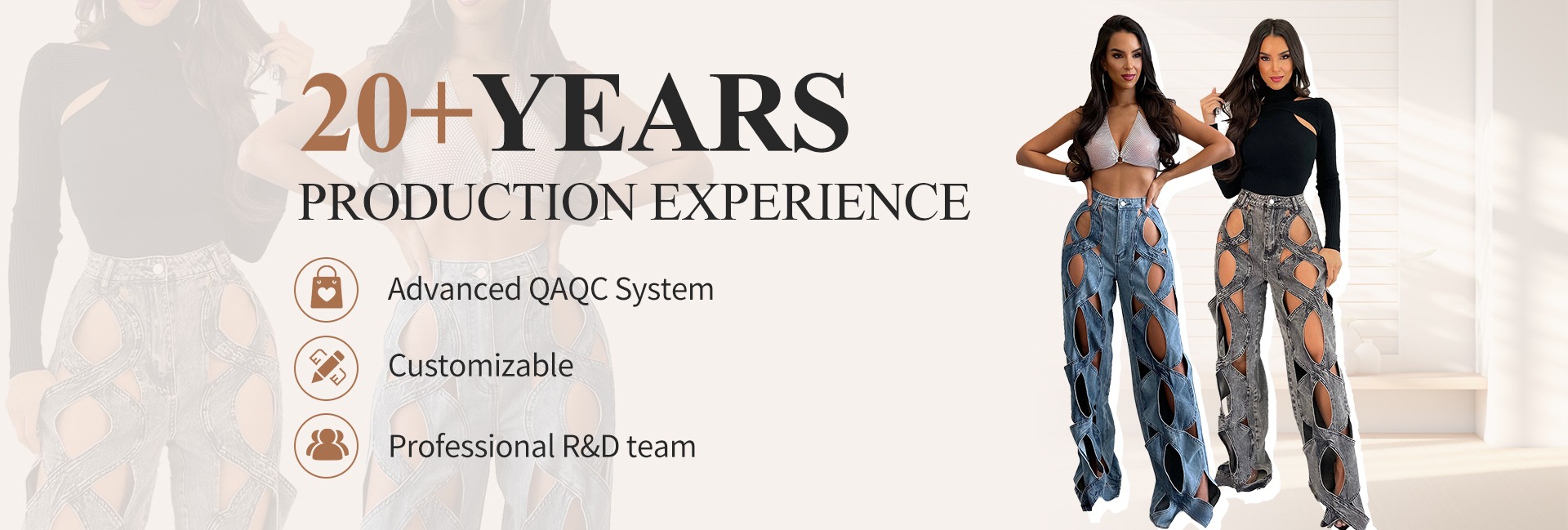 20+YEARS
PRODUCTION EXPERIENCE

Advanced QAQC System

Customizable

Professional R&D team